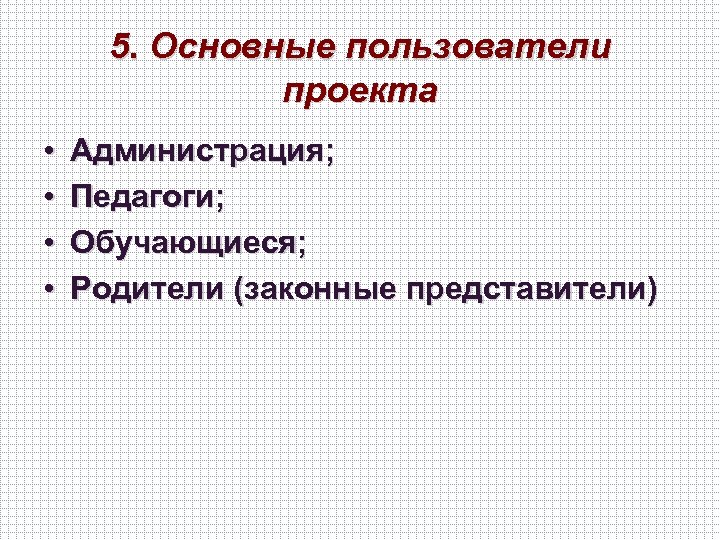 5. Основные пользователи проекта

• Администрация;
• Педагоги;
• Обучающиеся;
• Родители (законные представители)